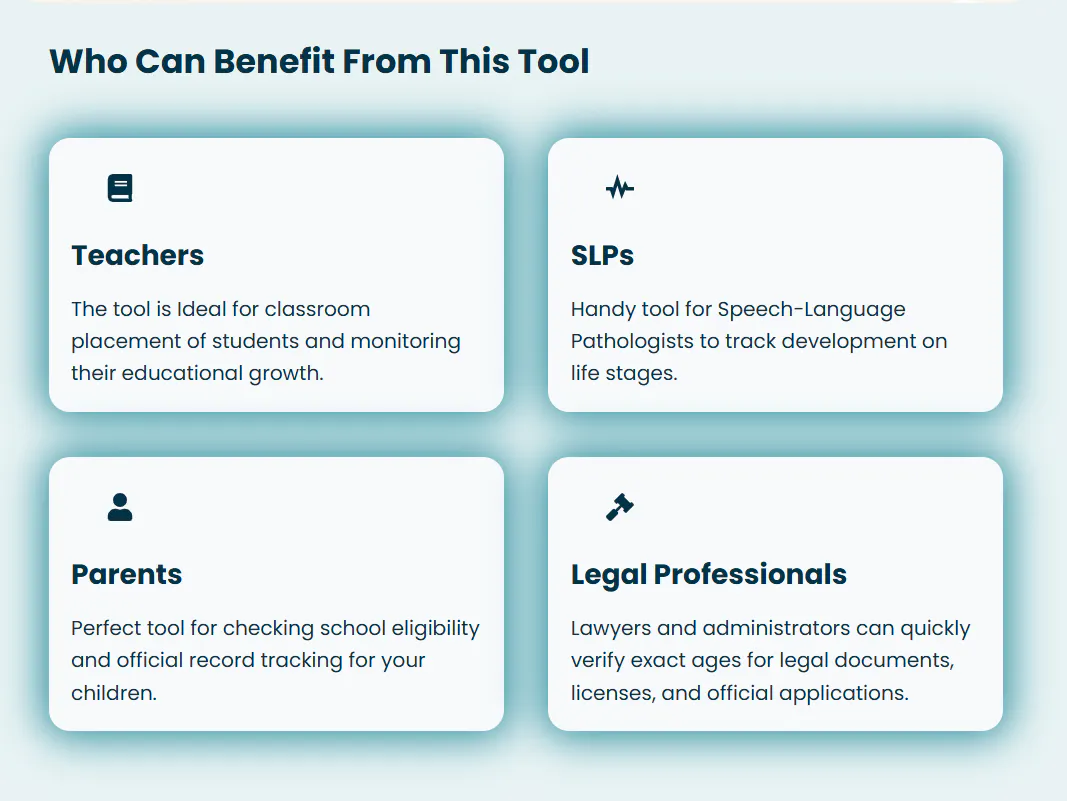 Who Can Benefit From This Tool

Teachers

The tool is Ideal for classroom placement of students and monitoring their educational growth.

SLPs

Handy tool for Speech-Language Pathologists to track development on life stages.

Parents

Perfect tool for checking school eligibility and official record tracking for your children.

Legal Professionals

Lawyers and administrators can quickly verify exact ages for legal documents, licenses, and official applications.